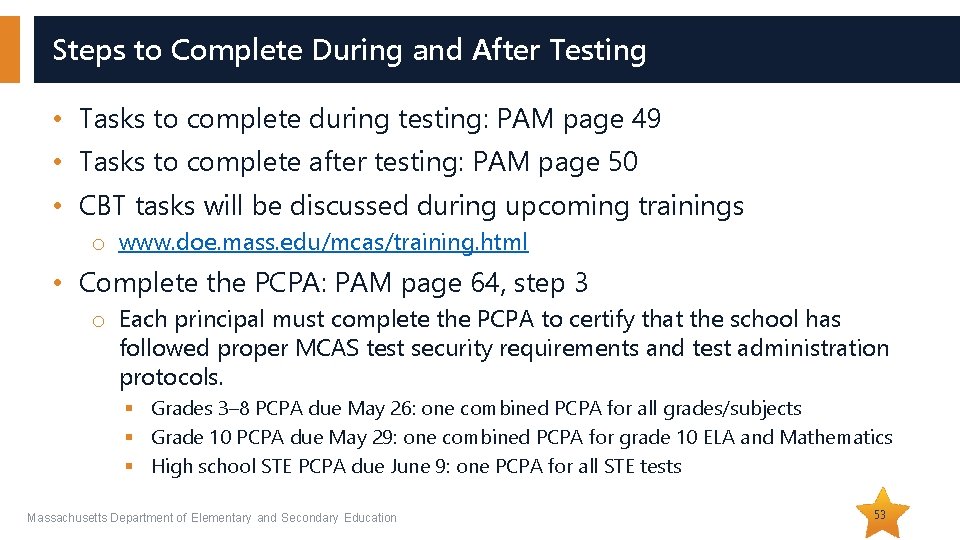 Steps to Complete During and After Testing

• Tasks to complete during testing: PAM page 49

• Tasks to complete after testing: PAM page 50

• CBT tasks will be discussed during upcoming trainings

o www.doe.mass.edu/mcas/training.html

• Complete the PCPA: PAM page 64, step 3

o Each principal must complete the PCPA to certify that the school has followed proper MCAS test security requirements and test administration protocols.

▪ Grades 3–8 PCPA due May 26: one combined PCPA for all grades/subjects

▪ Grade 10 PCPA due May 29: one combined PCPA for grade 10 ELA and Mathematics

▪ High school STE PCPA due June 9: one PCPA for all STE tests

Massachusetts Department of Elementary and Secondary Education

53